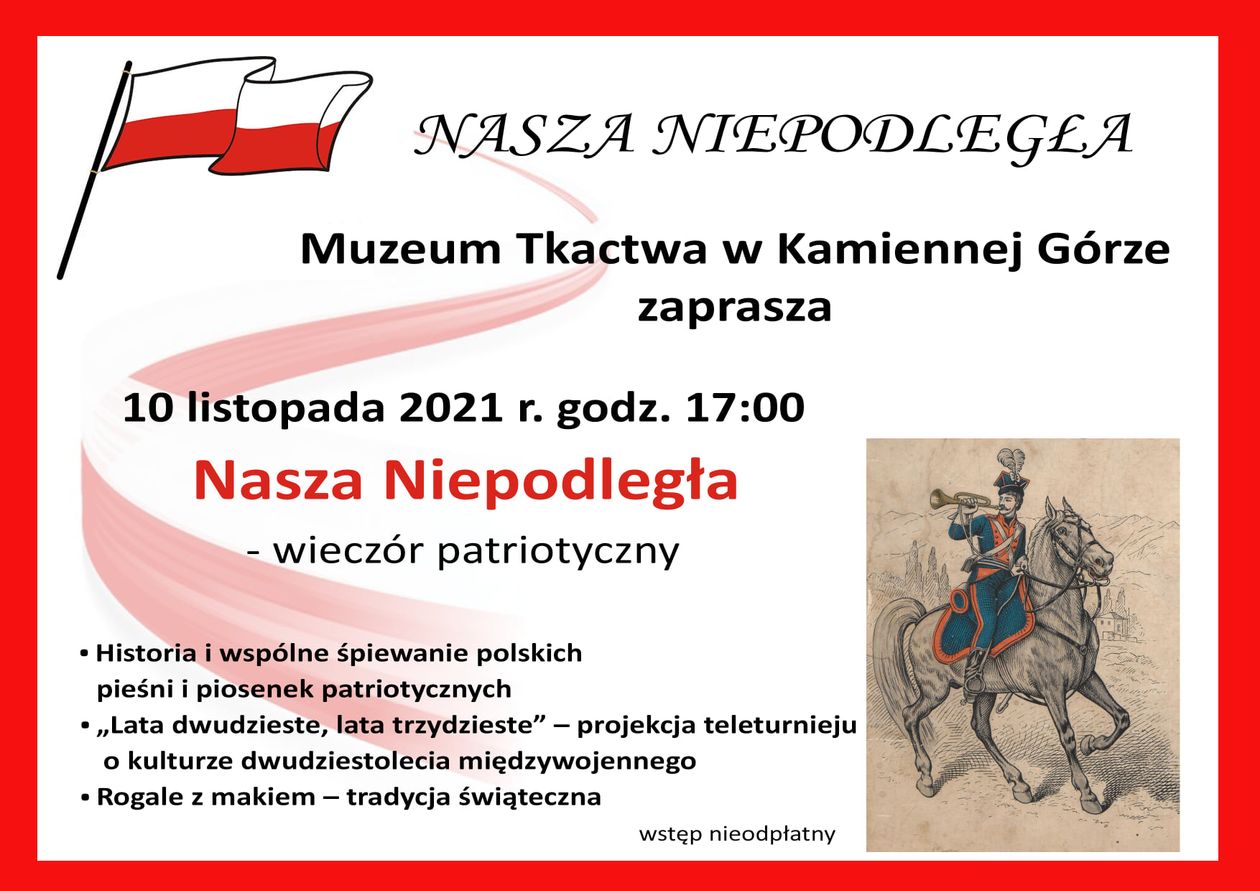 NASZA NIEPODLEGŁA

Muzeum Tkactwa w Kamiennej Górze zaprasza

10 listopada 2021 r. godz. 17:00

Nasza Niepodległa

- wieczór patriotyczny

• Historia i wspólne śpiewanie polskich pieśni i piosenek patriotycznych
• „Lata dwudzieste, lata trzydzieste” – projekcja teleturnieju o kulturze dwudziestolecia międzywojennego
• Rogale z makiem – tradycja świąteczna

wstęp nieodpłatny